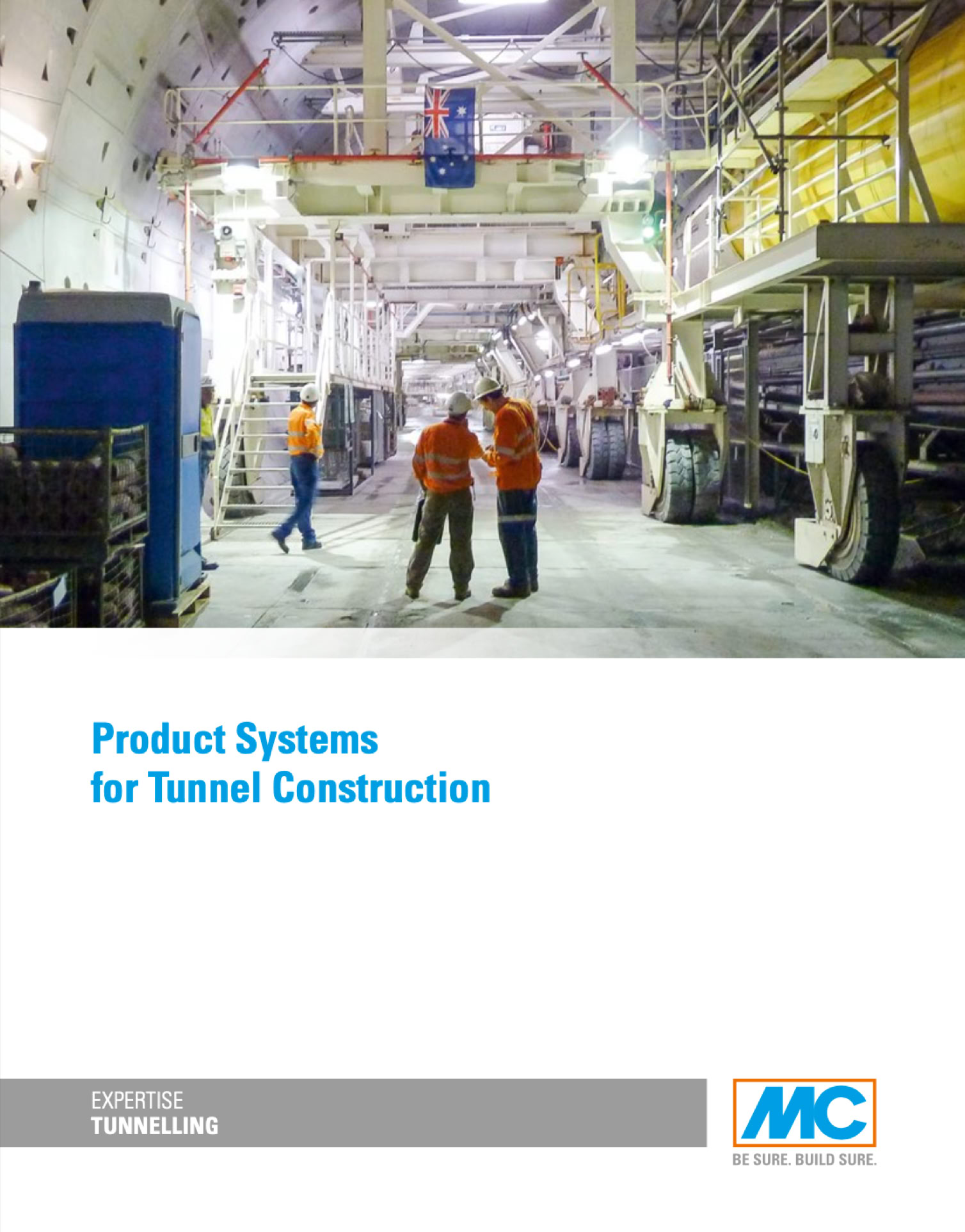 Product Systems
for Tunnel Construction

EXPERTISE
TUNNELLING

MC

BE SURE. BUILD SURE.